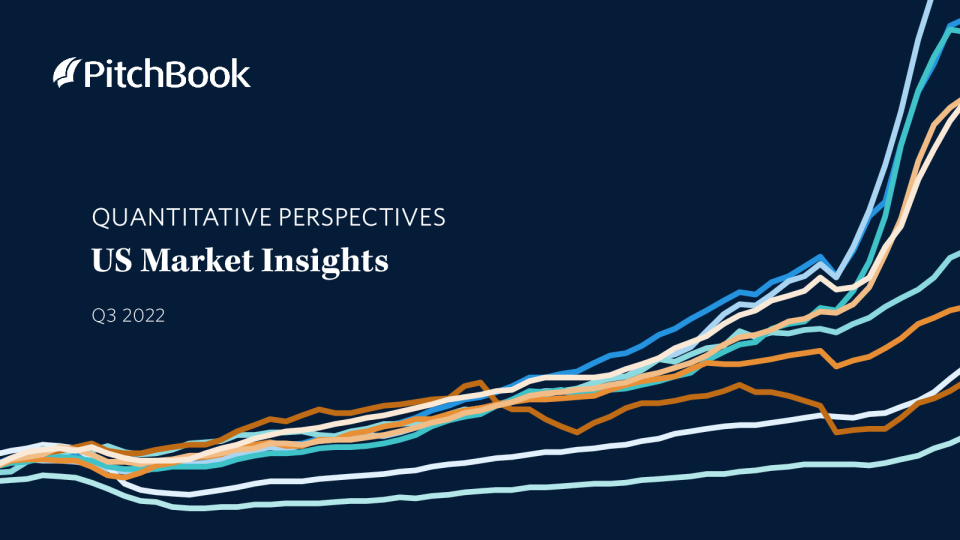 PitchBook

QUANTITATIVE PERSPECTIVES

US Market Insights

Q3 2022